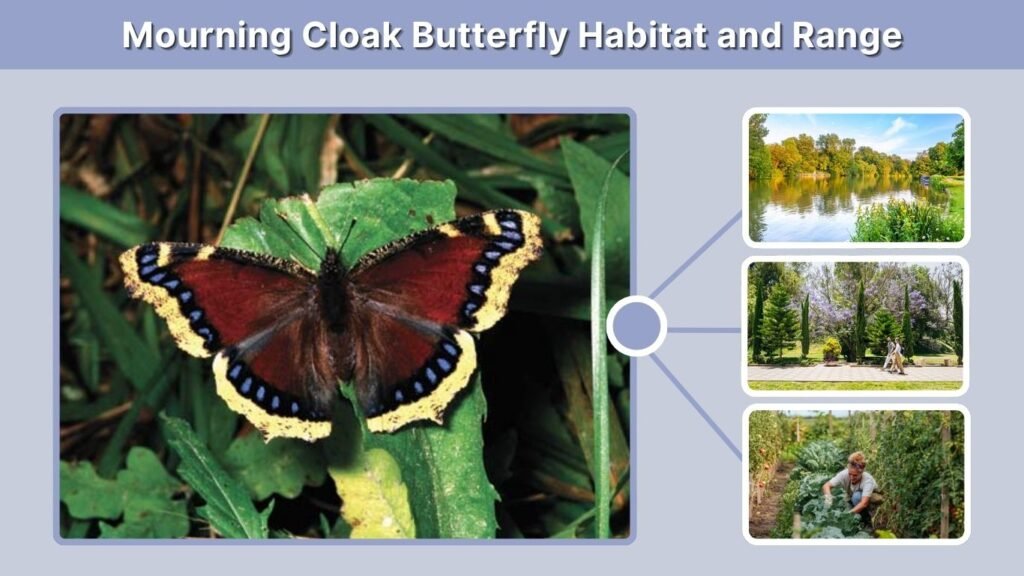 Mourning Cloak Butterfly Habitat and Range